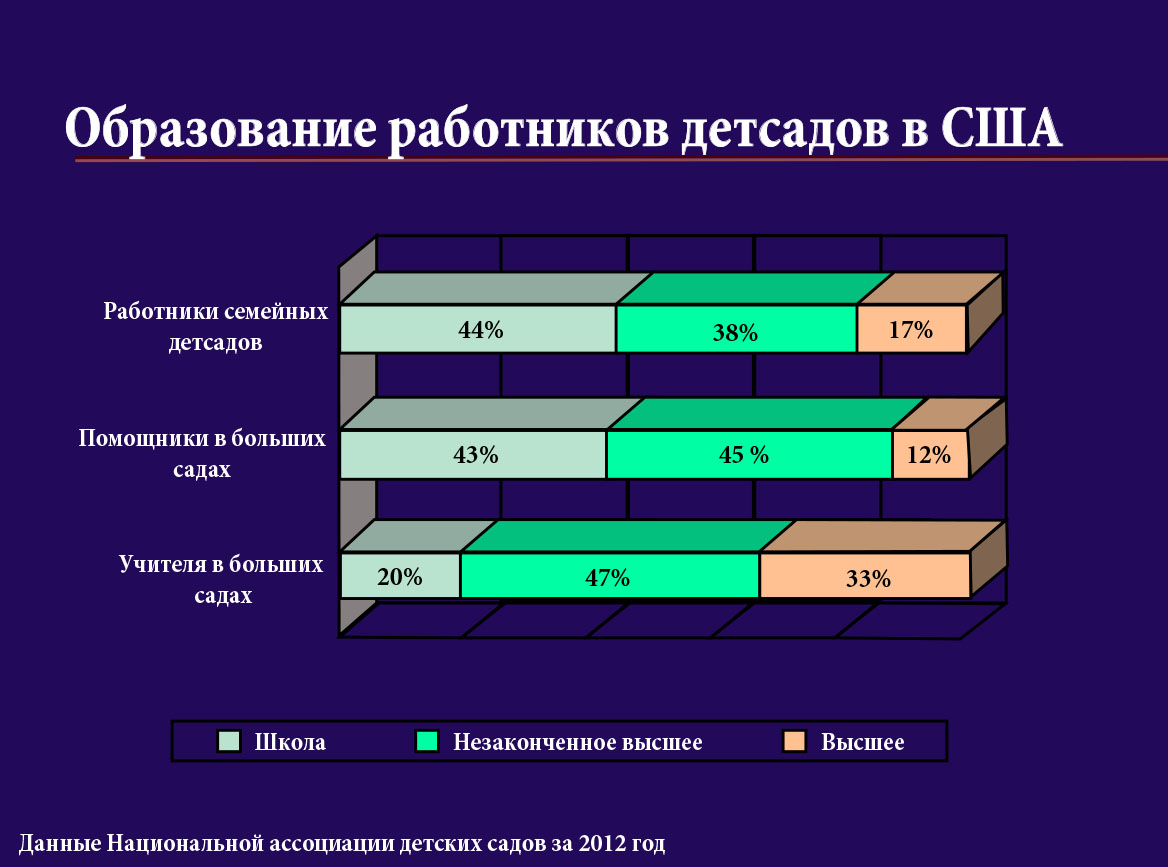 Образование работников детсадов в США

Работники семейных детсадов

44%

38%

17%

Помощники в больших садах

43%

45 %

12%

Учителя в больших садах

20%

47%

33%

Школа

Незаконченное высшее

Высшее

Данные Национальной ассоциации детских садов за 2012 год